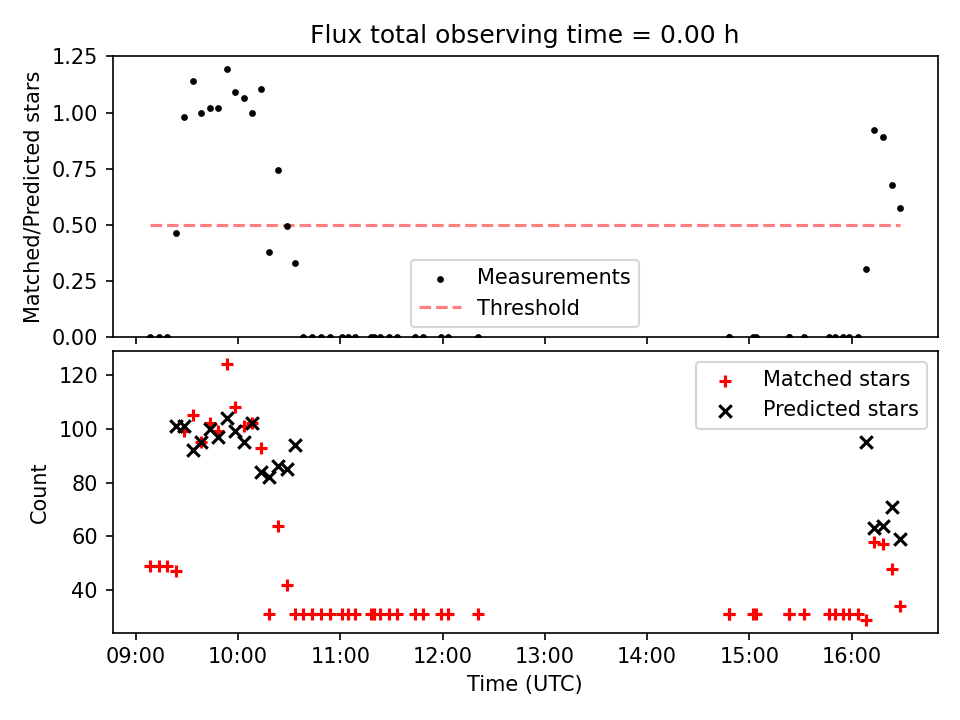 Flux total observing time = 0.00 h

Matched/Predicted stars

1.25
1.00
0.75
0.50
0.25
0.00

Measurements
Threshold

Count

120
100
80
60
40

Matched stars
Predicted stars

09:00 10:00 11:00 12:00 13:00 14:00 15:00 16:00

Time (UTC)